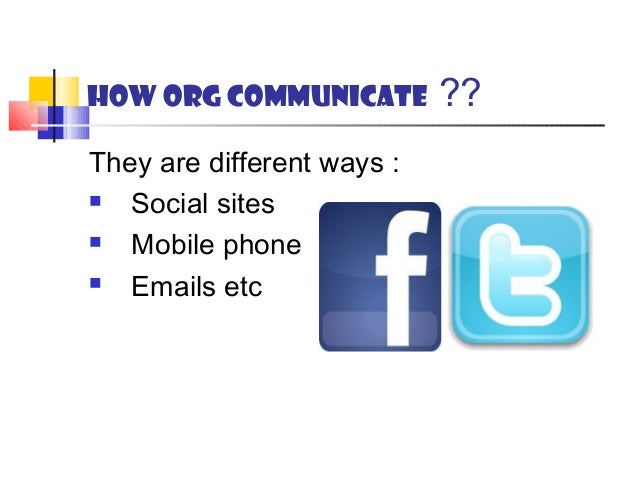 HOW ORG COMMUNICATE ??

They are different ways :

- Social sites
- Mobile phone
- Emails etc

f

t